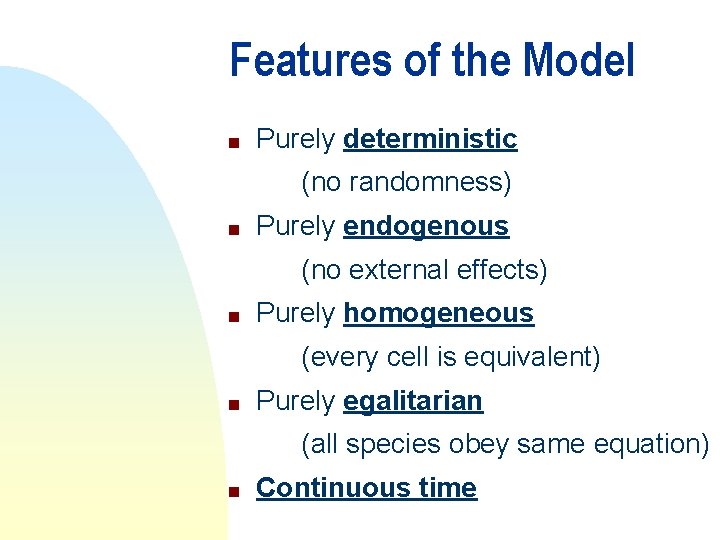 Features of the Model

- Purely deterministic
(no randomness)
- Purely endogenous
(no external effects)
- Purely homogeneous
(every cell is equivalent)
- Purely egalitarian
(all species obey same equation)
- Continuous time